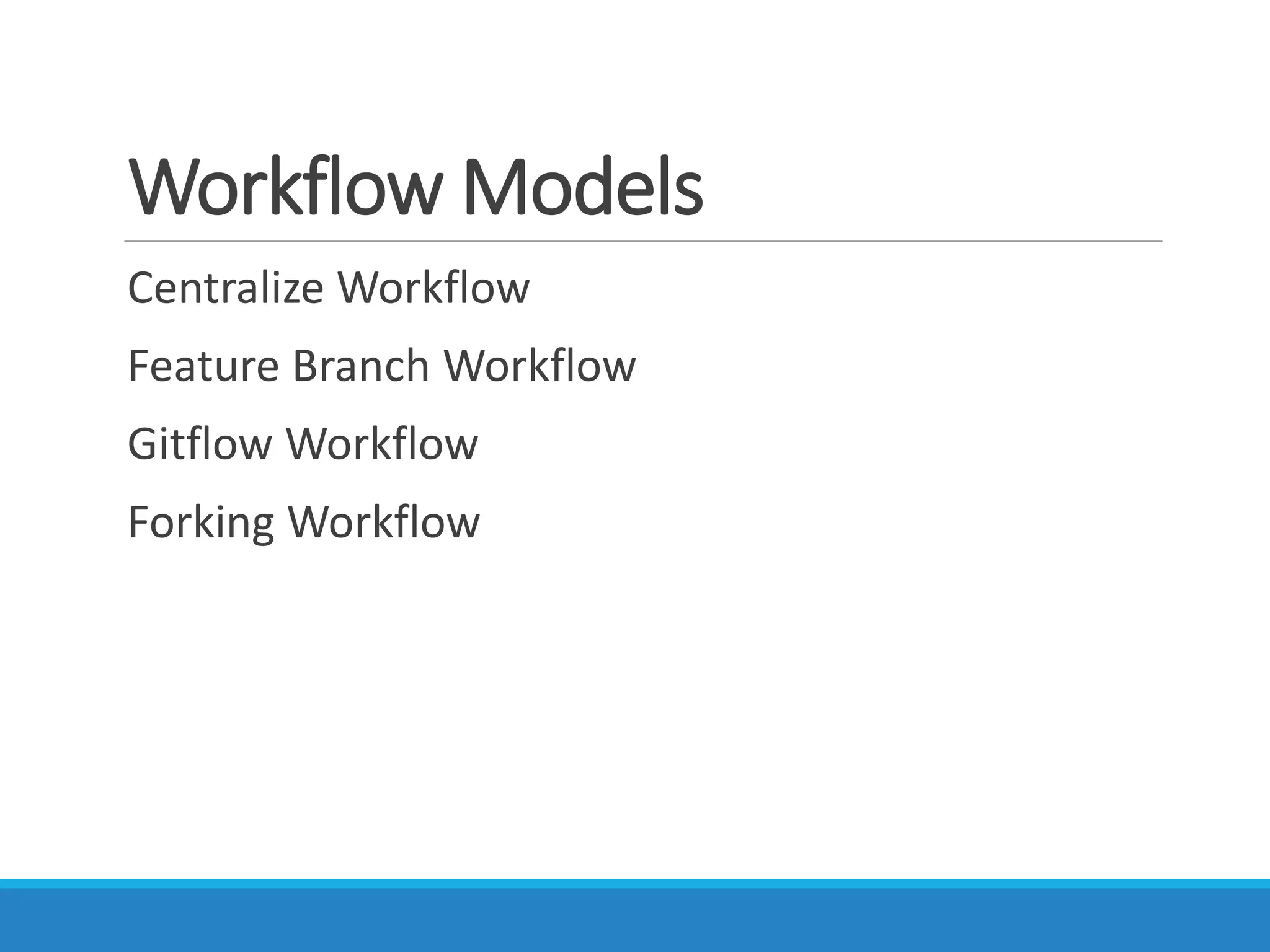 Workflow Models

Centralize Workflow

Feature Branch Workflow

Gitflow Workflow

Forking Workflow